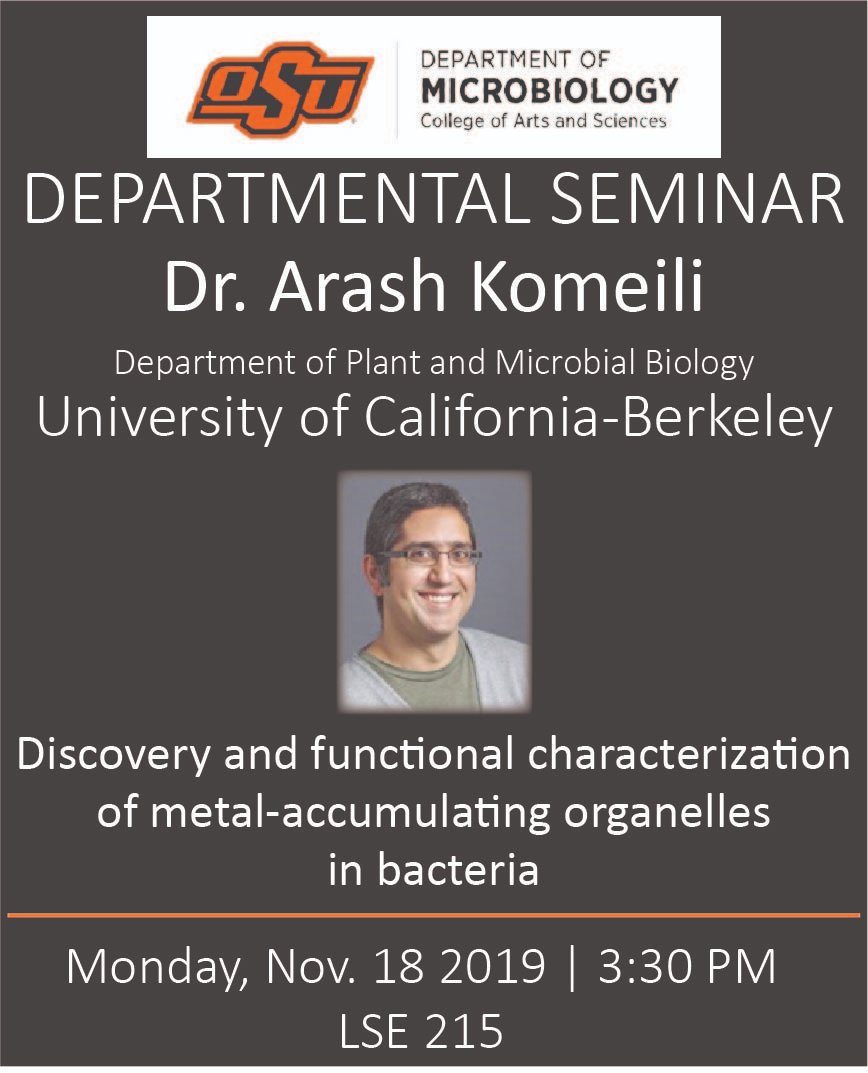 OSU

DEPARTMENT OF
MICROBIOLOGY
College of Arts and Sciences

DEPARTMENTAL SEMINAR
Dr. Arash Komeili
Department of Plant and Microbial Biology
University of California-Berkeley

Discovery and functional characterization of metal-accumulating organelles in bacteria

Monday, Nov. 18 2019 | 3:30 PM
LSE 215